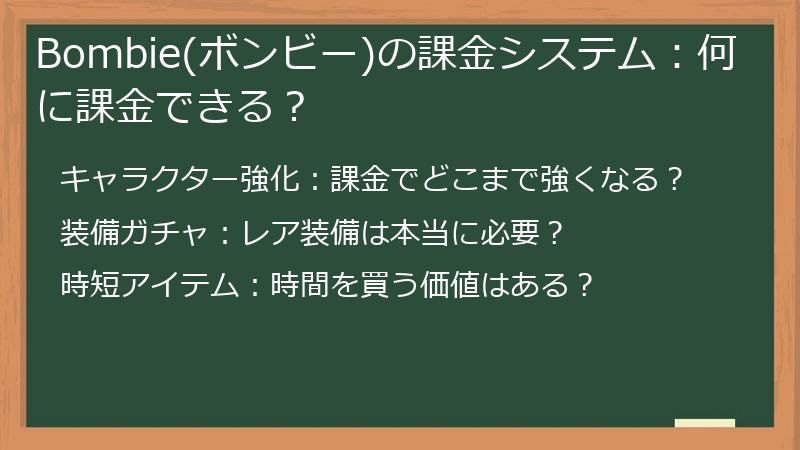 Bombie(ボンビー)の課金システム：何に課金できる？

キャラクター強化：課金でどこまで強くなる？

装備ガチャ：レア装備は本当に必要？

時短アイテム：時間を買う価値はある？